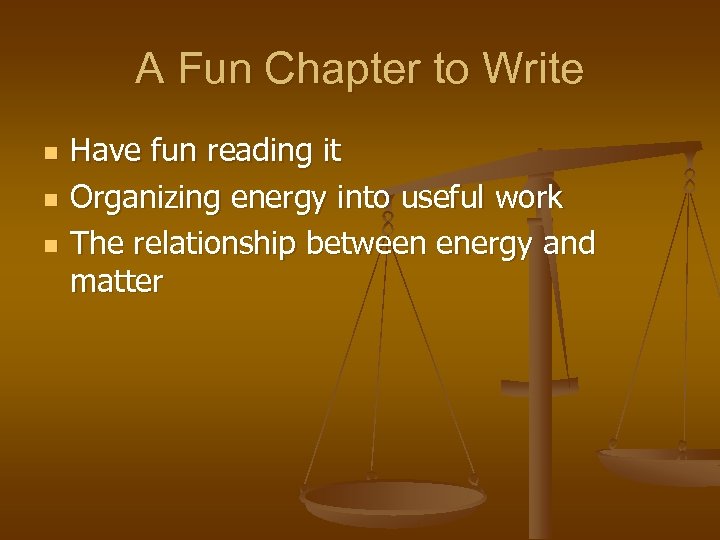 A Fun Chapter to Write

- Have fun reading it
- Organizing energy into useful work
- The relationship between energy and matter